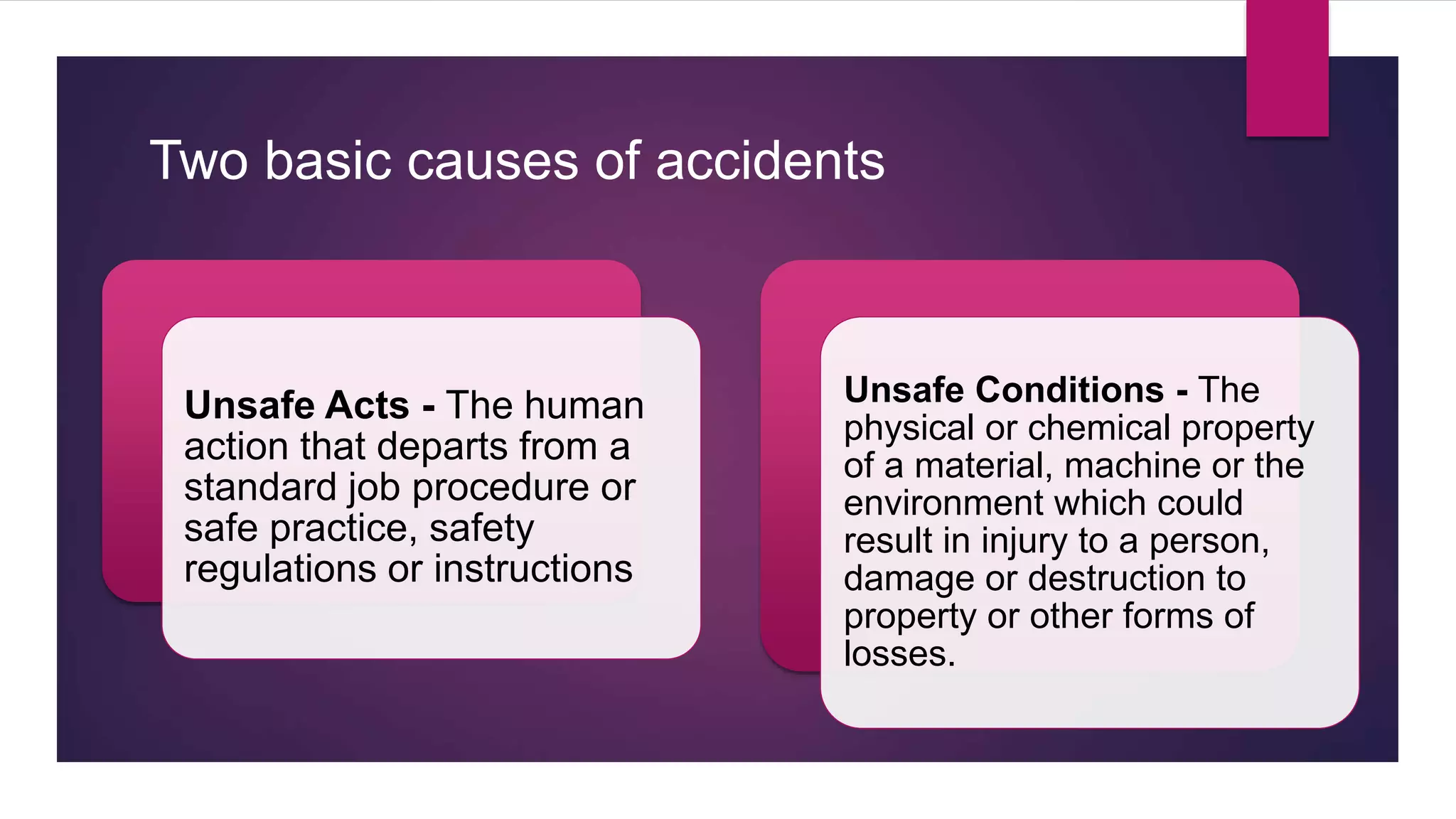 Two basic causes of accidents

Unsafe Acts - The human action that departs from a standard job procedure or safe practice, safety regulations or instructions

Unsafe Conditions - The physical or chemical property of a material, machine or the environment which could result in injury to a person, damage or destruction to property or other forms of losses.